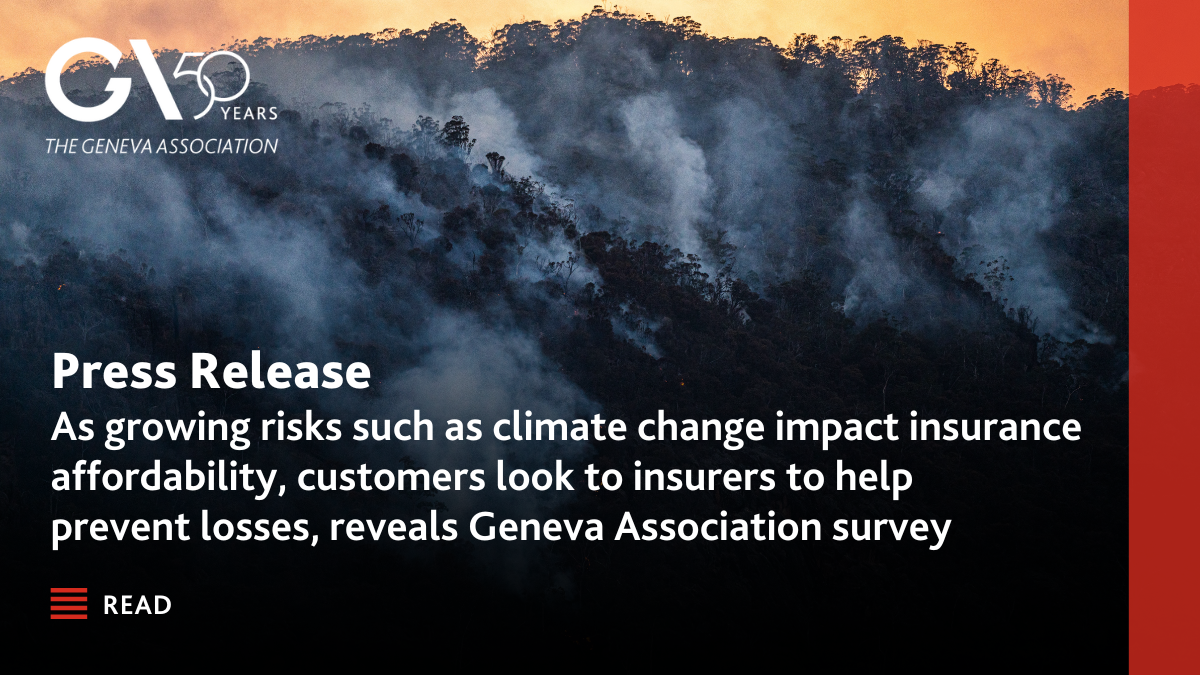 GA 50 YEARS
THE GENEVA ASSOCIATION

Press Release
As growing risks such as climate change impact insurance affordability, customers look to insurers to help prevent losses, reveals Geneva Association survey

READ